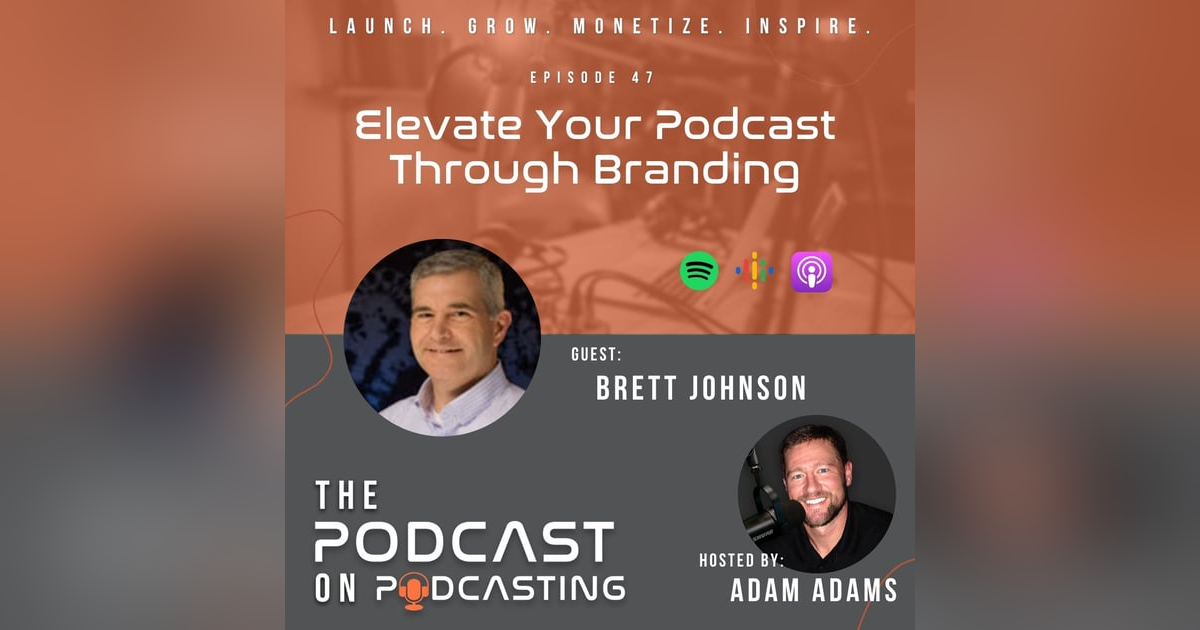 LAUNCH. GROW. MONETIZE. INSPIRE.

EPISODE 47

Elevate Your Podcast Through Branding

GUEST:
BRETT JOHNSON

THE PODCAST ON PODCASTING

HOSTED BY:
ADAM ADAMS